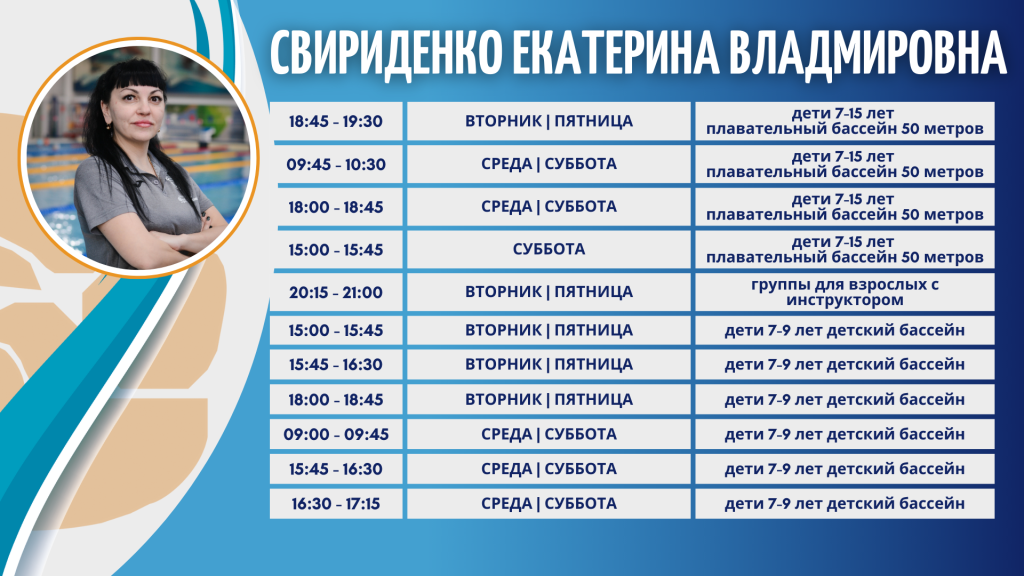 СВИРИДЕНКО ЕКАТЕРИНА ВЛАДМИРОВНА

| | | |
|---|---|---|
| 18:45 - 19:30 | ВТОРНИК \| ПЯТНИЦА | дети 7-15 лет плавательный бассейн 50 метров |
| 09:45 - 10:30 | СРЕДА \| СУББОТА | дети 7-15 лет плавательный бассейн 50 метров |
| 18:00 - 18:45 | СРЕДА \| СУББОТА | дети 7-15 лет плавательный бассейн 50 метров |
| 15:00 - 15:45 | СУББОТА | дети 7-15 лет плавательный бассейн 50 метров |
| 20:15 - 21:00 | ВТОРНИК \| ПЯТНИЦА | группы для взрослых с инструктором |
| 15:00 - 15:45 | ВТОРНИК \| ПЯТНИЦА | дети 7-9 лет детский бассейн |
| 15:45 - 16:30 | ВТОРНИК \| ПЯТНИЦА | дети 7-9 лет детский бассейн |
| 18:00 - 18:45 | ВТОРНИК \| ПЯТНИЦА | дети 7-9 лет детский бассейн |
| 09:00 - 09:45 | СРЕДА \| СУББОТА | дети 7-9 лет детский бассейн |
| 15:45 - 16:30 | СРЕДА \| СУББОТА | дети 7-9 лет детский бассейн |
| 16:30 - 17:15 | СРЕДА \| СУББОТА | дети 7-9 лет детский бассейн |